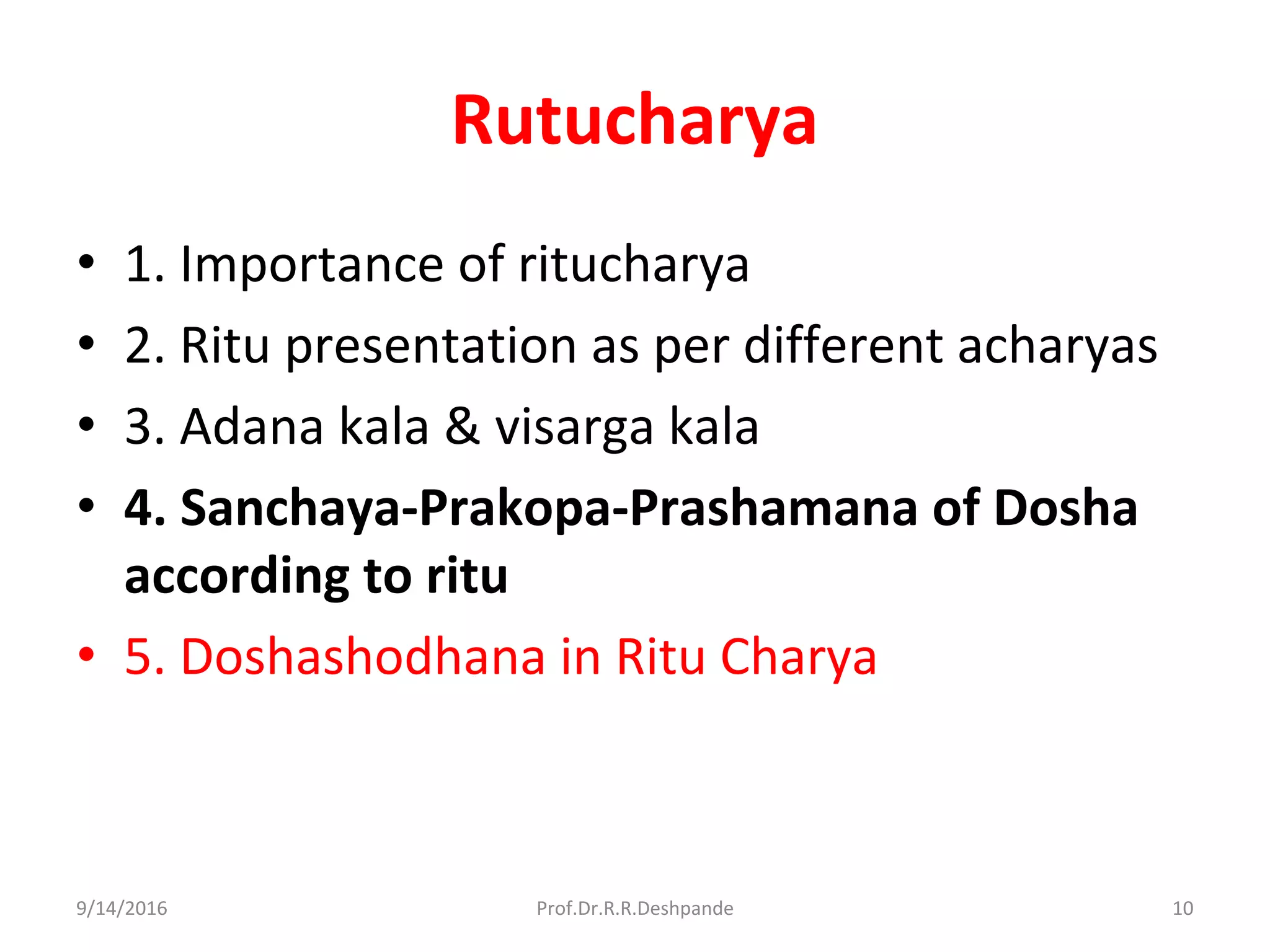 Rutucharya

• 1. Importance of ritucharya
• 2. Ritu presentation as per different acharyas
• 3. Adana kala & visarga kala
• 4. Sanchaya-Prakopa-Prashamana of Dosha according to ritu
• 5. Doshashodhana in Ritu Charya

9/14/2016 Prof.Dr.R.R.Deshpande 10